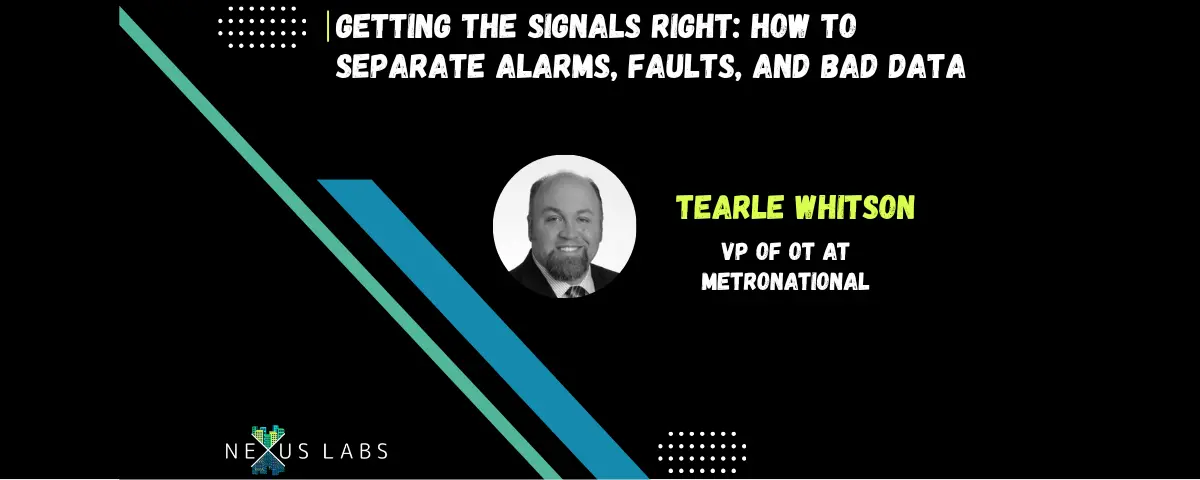 GETTING THE SIGNALS RIGHT: HOW TO SEPARATE ALARMS, FAULTS, AND BAD DATA

TEARLE WHITSON

VP OF OT AT METRONATIONAL

NEXUS LABS